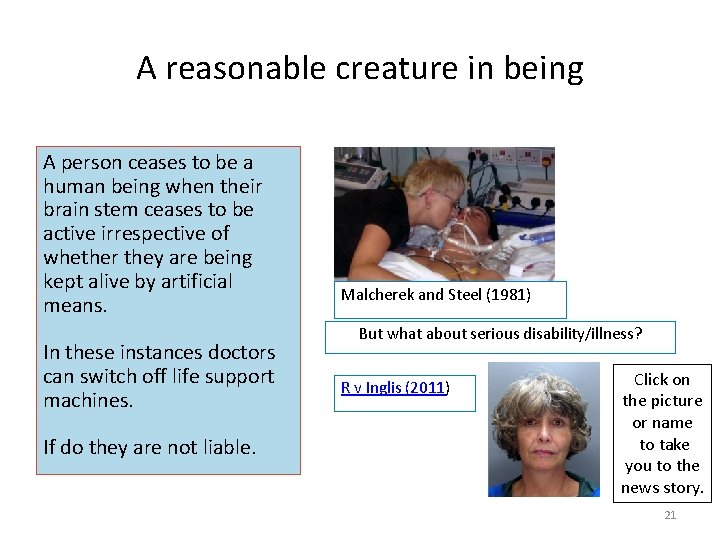 A reasonable creature in being

A person ceases to be a human being when their brain stem ceases to be active irrespective of whether they are being kept alive by artificial means.

In these instances doctors can switch off life support machines.

If do they are not liable.

Malcherek and Steel (1981)

But what about serious disability/illness?

R v Inglis (2011)

Click on the picture or name to take you to the news story.

21